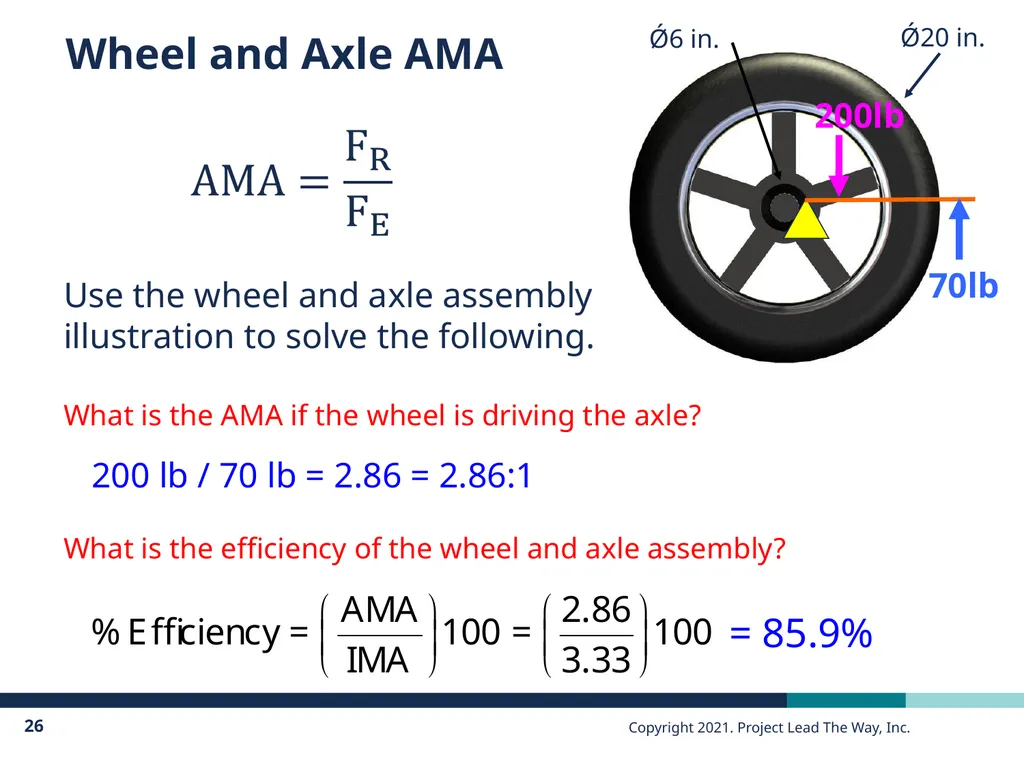 Wheel and Axle AMA

Ǿ6 in.

Ǿ20 in.

200lb

70lb

$AMA = \frac{F_R}{F_E}$

Use the wheel and axle assembly illustration to solve the following.

What is the AMA if the wheel is driving the axle?

200 lb / 70 lb = 2.86 = 2.86:1

What is the efficiency of the wheel and axle assembly?

$\% \text{ Efficiency} = \left(\frac{AMA}{IMA}\right)100 = \left(\frac{2.86}{3.33}\right)100$ = 85.9%

26

Copyright 2021. Project Lead The Way, Inc.